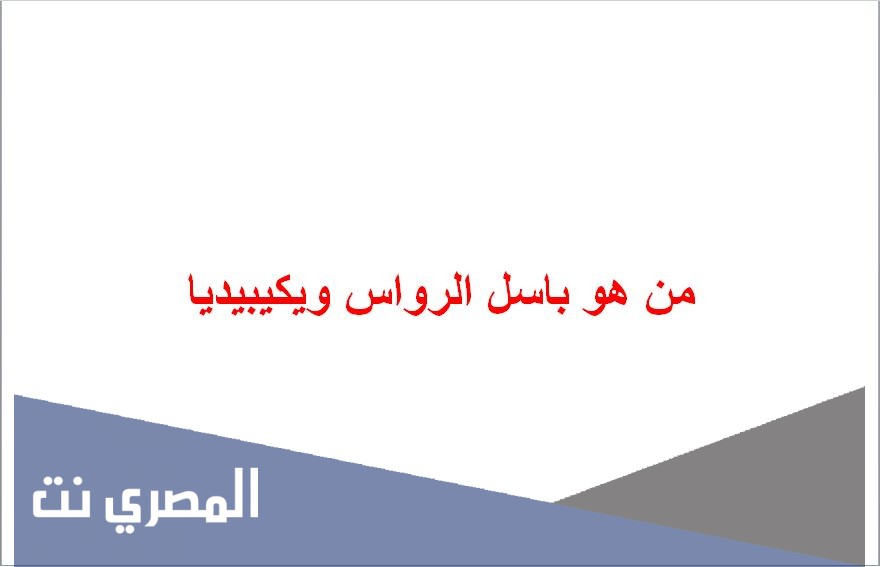 من هو باسل الرواس ويكيبيديا

المصري نت